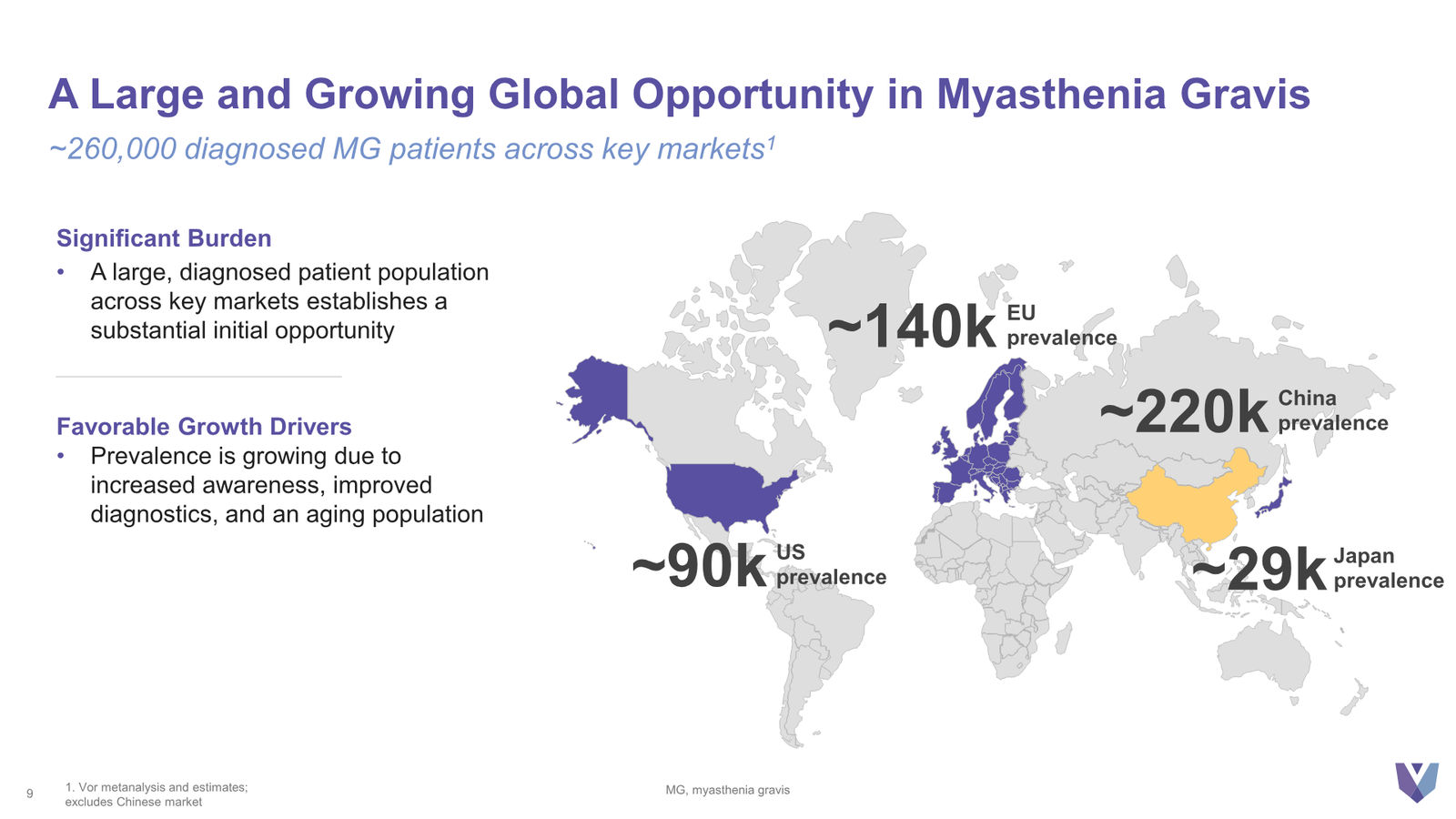 A Large and Growing Global Opportunity in Myasthenia Gravis

~260,000 diagnosed MG patients across key markets$^1$

Significant Burden

• A large, diagnosed patient population across key markets establishes a substantial initial opportunity

Favorable Growth Drivers

• Prevalence is growing due to increased awareness, improved diagnostics, and an aging population

~140k EU prevalence

~220k China prevalence

~90k US prevalence

~29k Japan prevalence

9

1. Vor metanalysis and estimates; excludes Chinese market

MG, myasthenia gravis